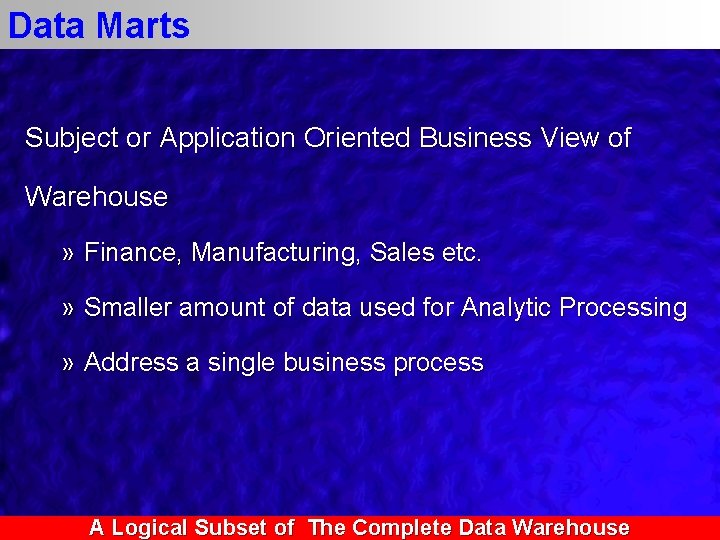 Data Marts

Subject or Application Oriented Business View of Warehouse

» Finance, Manufacturing, Sales etc.

» Smaller amount of data used for Analytic Processing

» Address a single business process

A Logical Subset of The Complete Data Warehouse